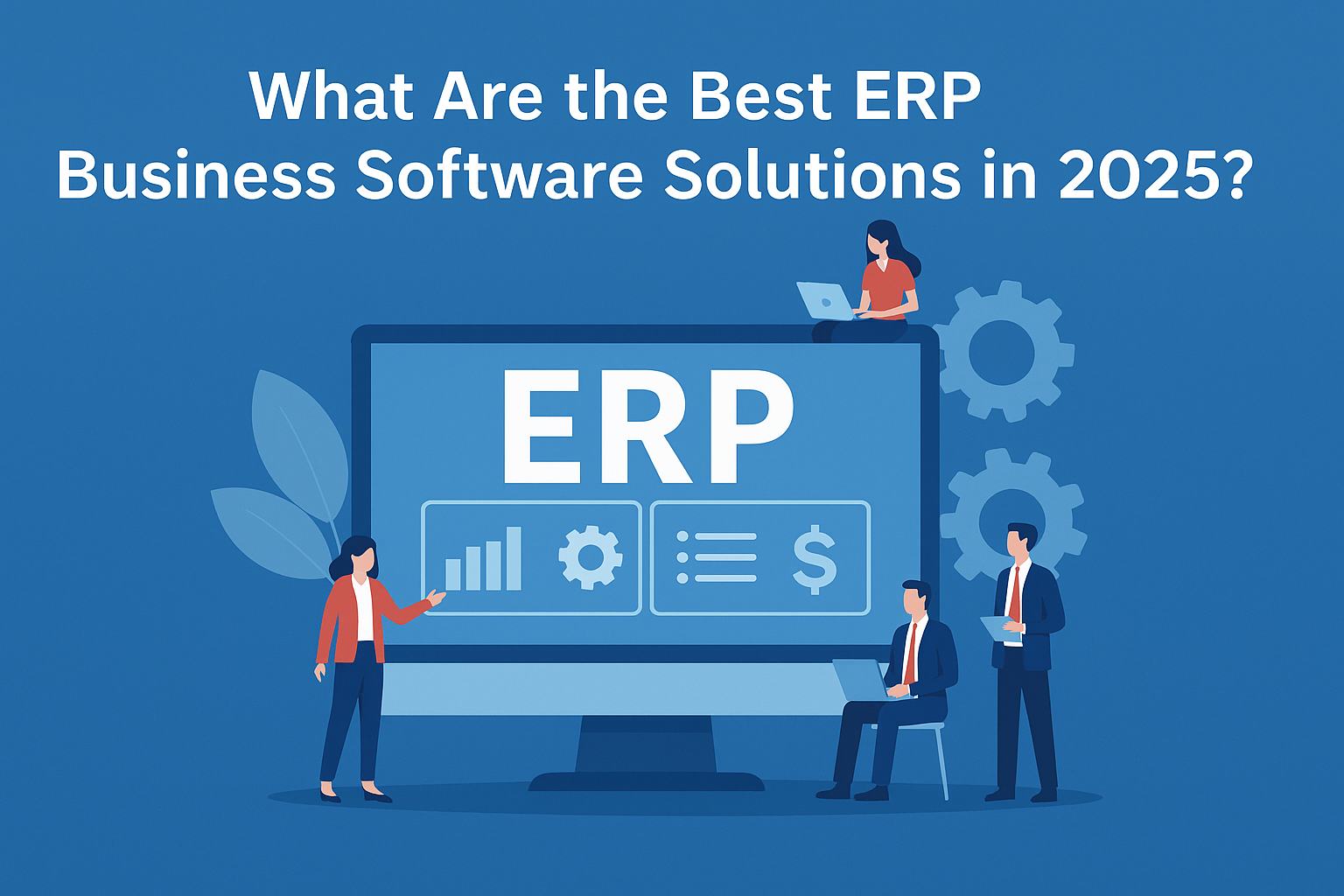 What Are the Best ERP Business Software Solutions in 2025?

ERP

$